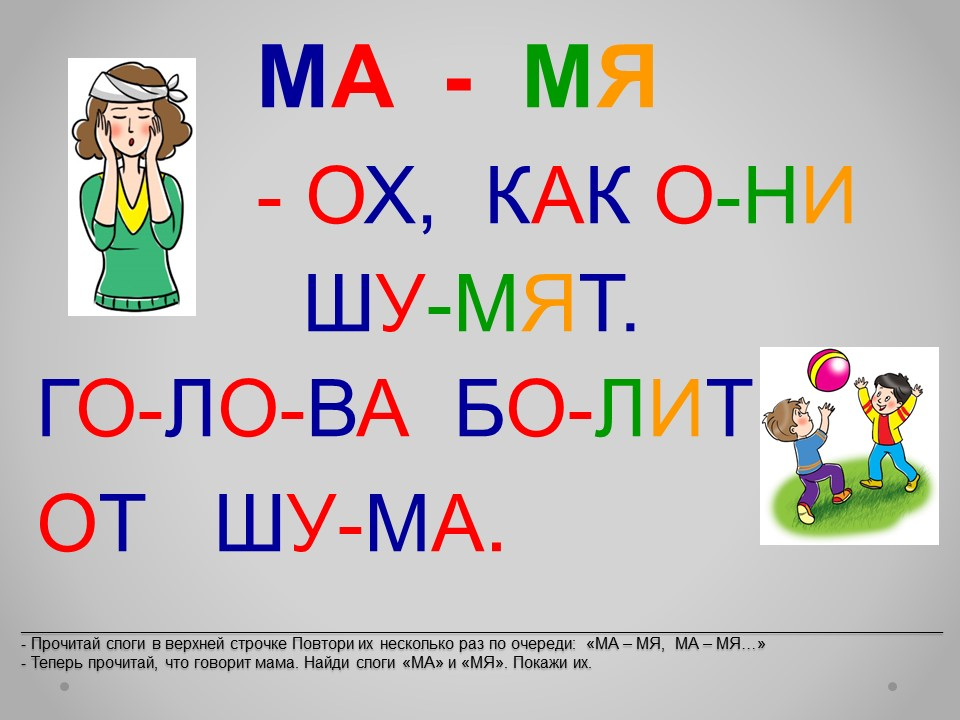 МА - МЯ

- ОХ, КАК О-НИ ШУ-МЯТ.

ГО-ЛО-ВА БО-ЛИТ ОТ ШУ-МА.

- Прочитай слоги в верхней строчке Повтори их несколько раз по очереди: «МА – МЯ, МА – МЯ…»
- Теперь прочитай, что говорит мама. Найди слоги «МА» и «МЯ». Покажи их.